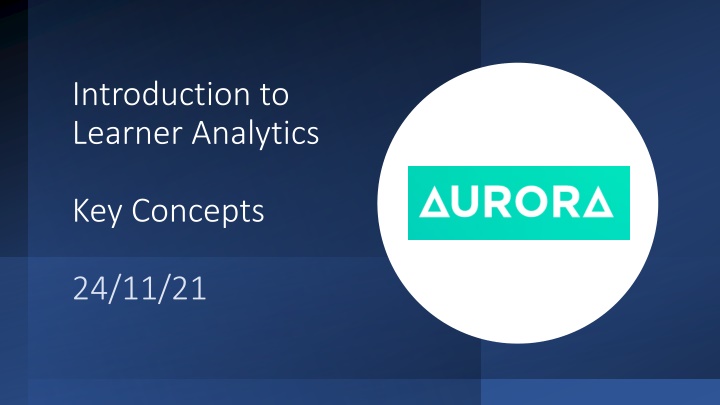 Introduction to Learner Analytics

Key Concepts

24/11/21

AURORA